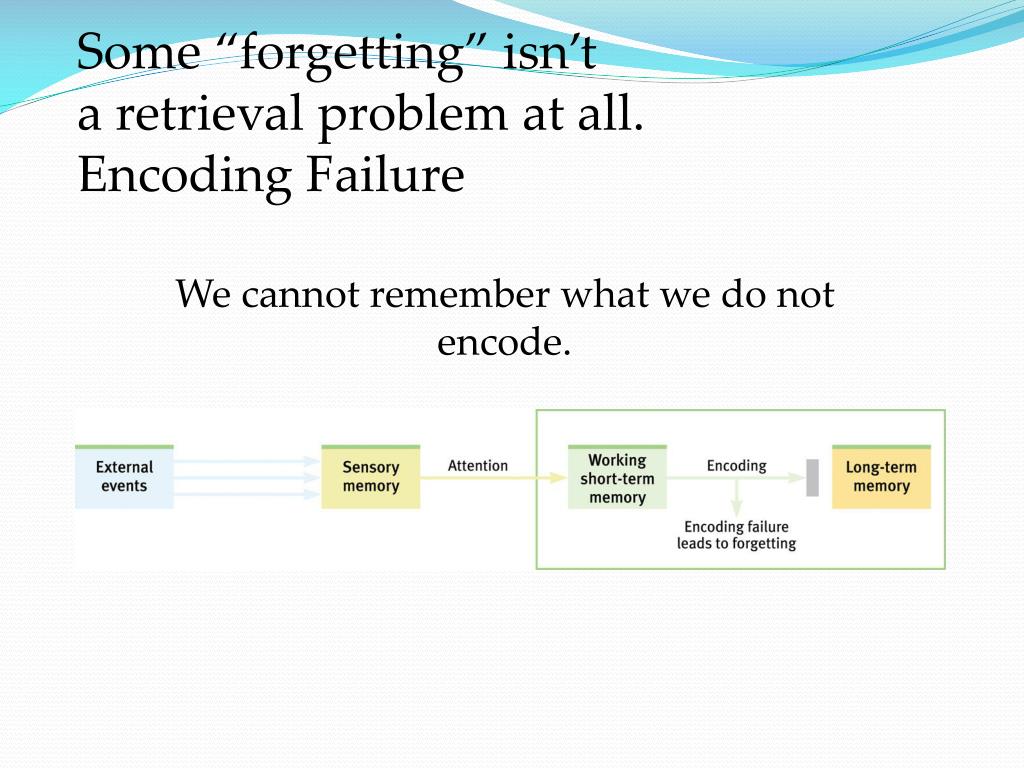 Some “forgetting” isn’t a retrieval problem at all. Encoding Failure

We cannot remember what we do not encode.

External events

Sensory memory

Attention

Working short-term memory

Encoding

Long-term memory

Encoding failure leads to forgetting